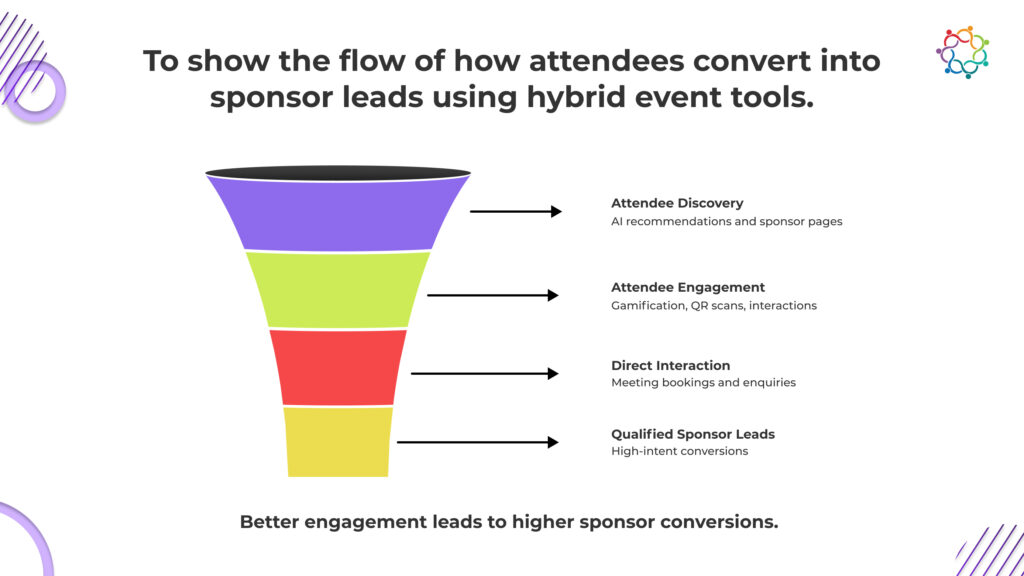 To show the flow of how attendees convert into sponsor leads using hybrid event tools.

Attendee Discovery
AI recommendations and sponsor pages

Attendee Engagement
Gamification, QR scans, interactions

Direct Interaction
Meeting bookings and enquiries

Qualified Sponsor Leads
High-intent conversions

Better engagement leads to higher sponsor conversions.